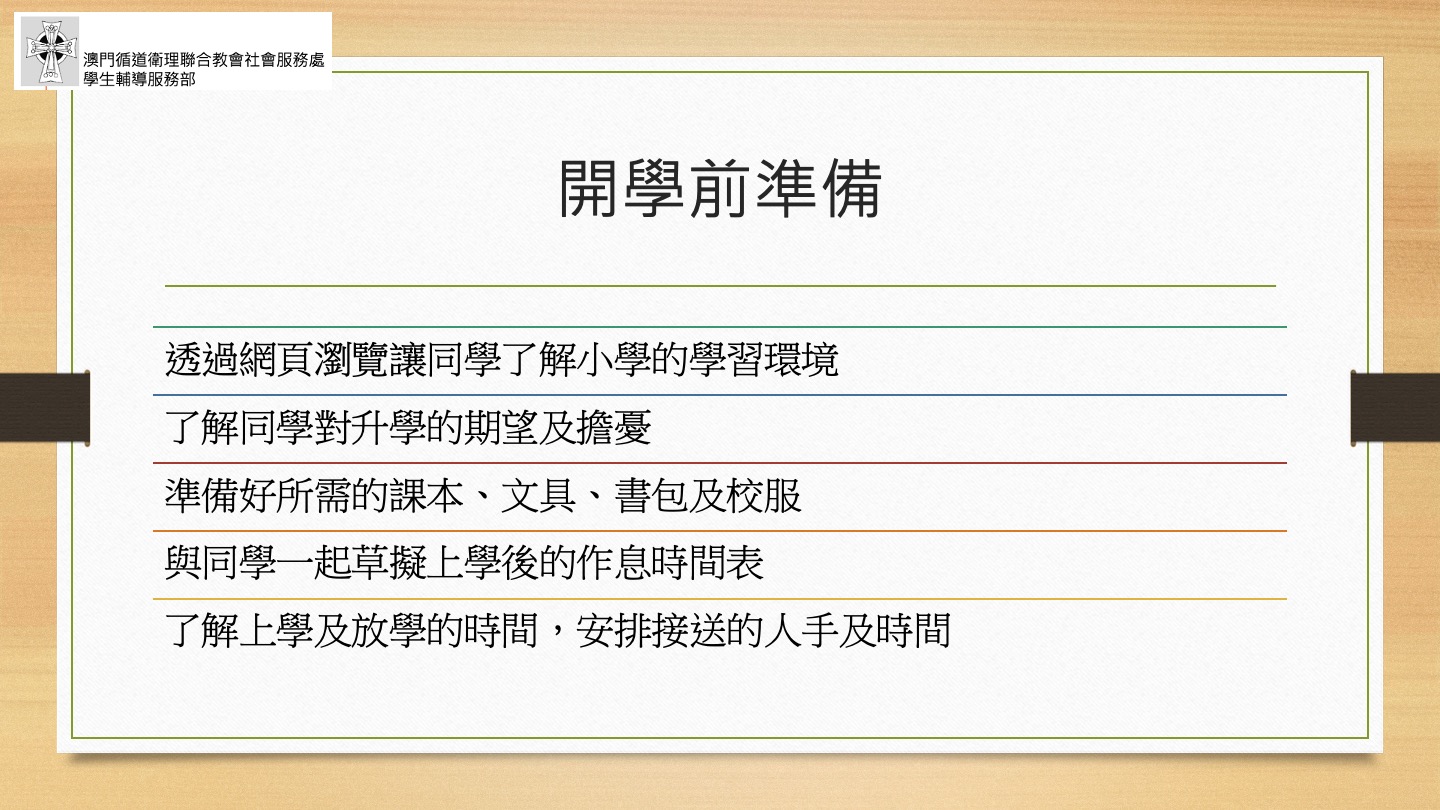 澳門循道衛理聯合教會社會服務處
學生輔導服務部

開學前準備

透過網頁瀏覽讓同學了解小學的學習環境

了解同學對升學的期望及擔憂

準備好所需的課本、文具、書包及校服

與同學一起草擬上學後的作息時間表

了解上學及放學的時間，安排接送的人手及時間